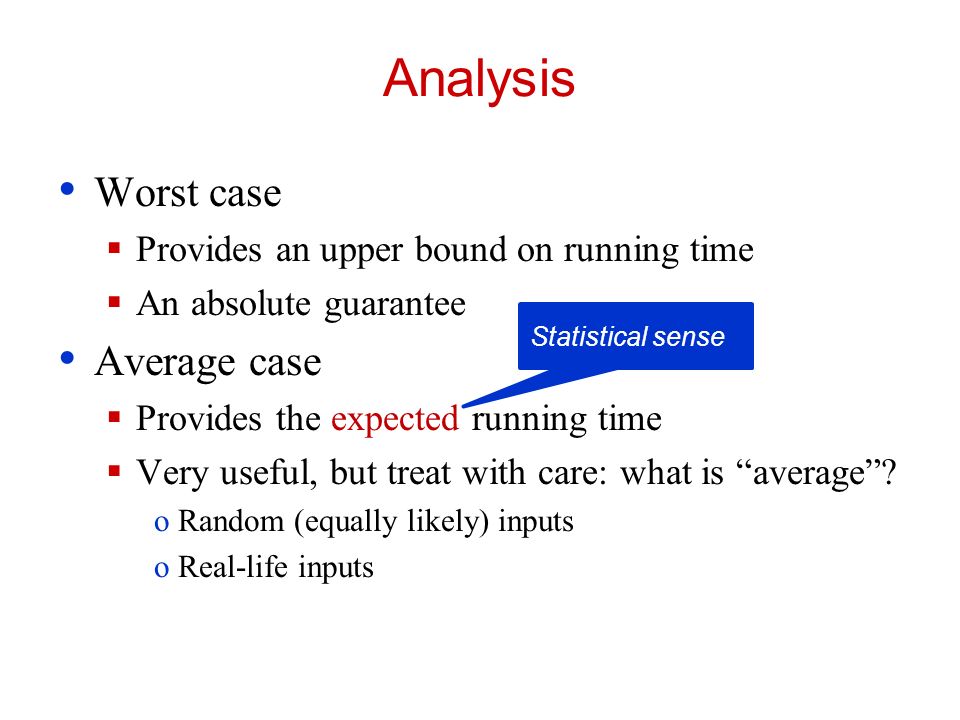 Analysis

• Worst case
▪ Provides an upper bound on running time
▪ An absolute guarantee

Statistical sense

• Average case
▪ Provides the expected running time
▪ Very useful, but treat with care: what is “average”?
o Random (equally likely) inputs
o Real-life inputs